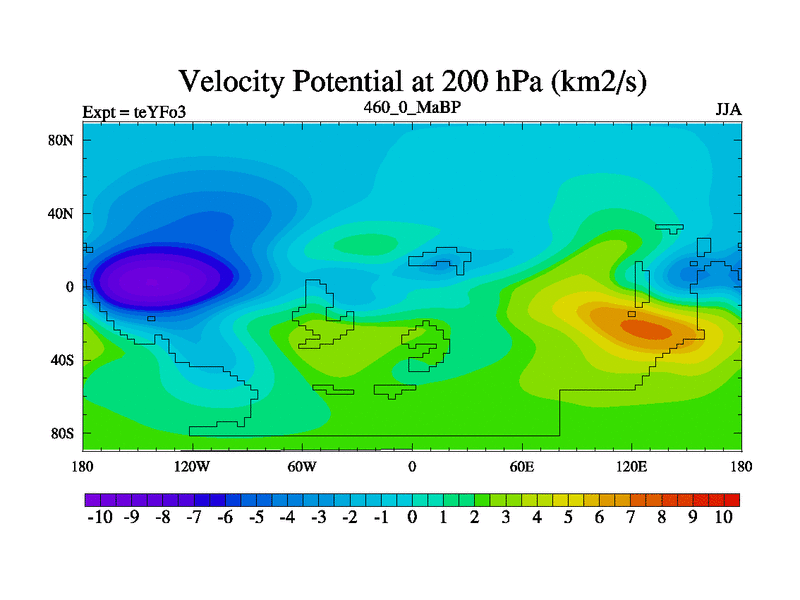 Velocity Potential at 200 hPa (km2/s)

Expt = teYFo3

460_0_MaBP

JJA

80N
40N
0
40S
80S

180
120W
60W
0
60E
120E
180

-10 -9 -8 -7 -6 -5 -4 -3 -2 -1 0 1 2 3 4 5 6 7 8 9 10